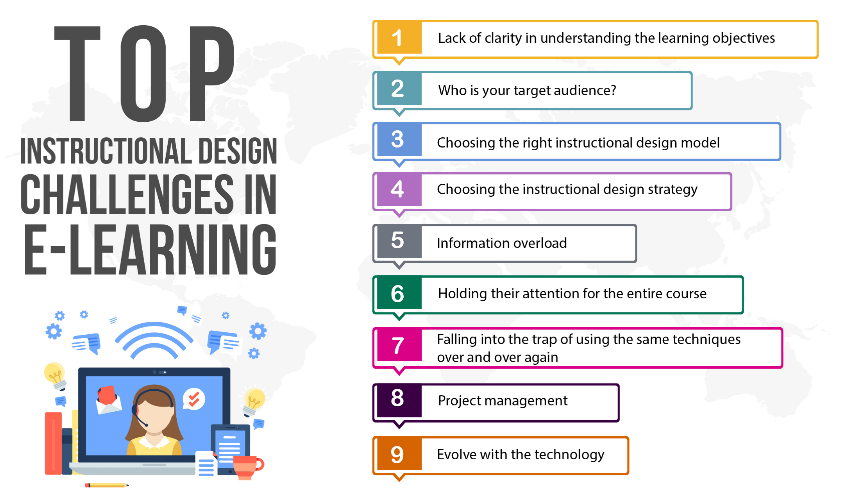 TOP
INSTRUCTIONAL DESIGN CHALLENGES IN E-LEARNING

1 Lack of clarity in understanding the learning objectives

2 Who is your target audience?

3 Choosing the right instructional design model

4 Choosing the instructional design strategy

5 Information overload

6 Holding their attention for the entire course

7 Falling into the trap of using the same techniques over and over again

8 Project management

9 Evolve with the technology